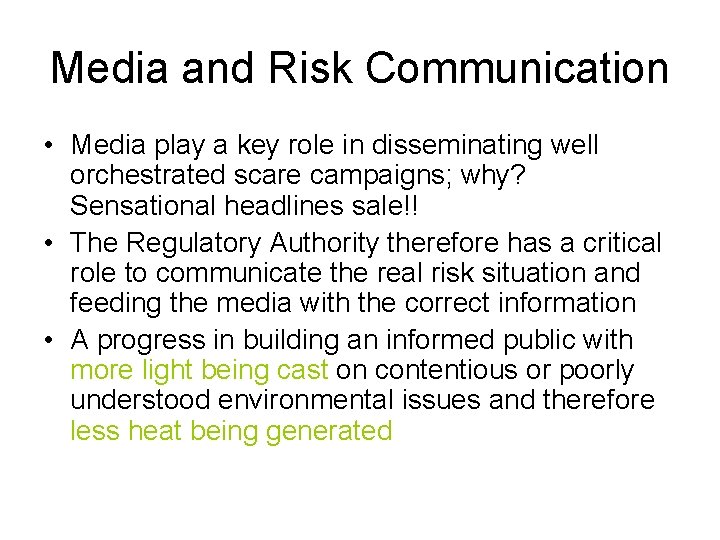 Media and Risk Communication

• Media play a key role in disseminating well orchestrated scare campaigns; why? Sensational headlines sale!!
• The Regulatory Authority therefore has a critical role to communicate the real risk situation and feeding the media with the correct information
• A progress in building an informed public with more light being cast on contentious or poorly understood environmental issues and therefore less heat being generated